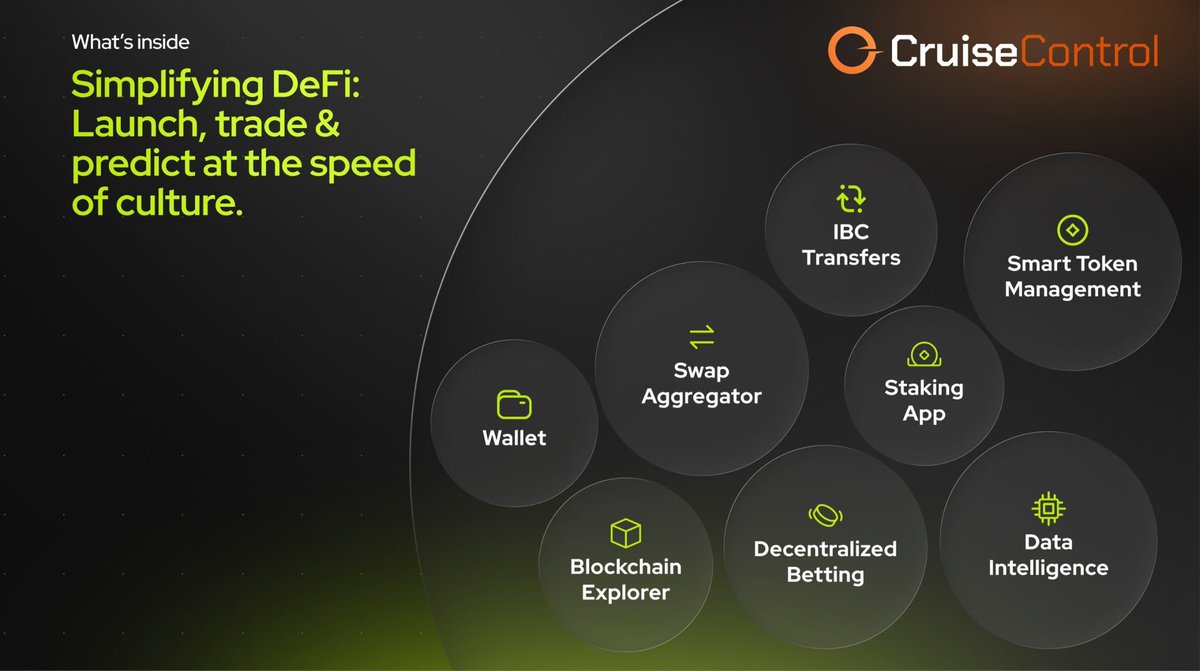 What's inside

Simplifying DeFi: Launch, trade & predict at the speed of culture.

CruiseControl

IBC Transfers

Smart Token Management

Swap Aggregator

Staking App

Wallet

Blockchain Explorer

Decentralized Betting

Data Intelligence